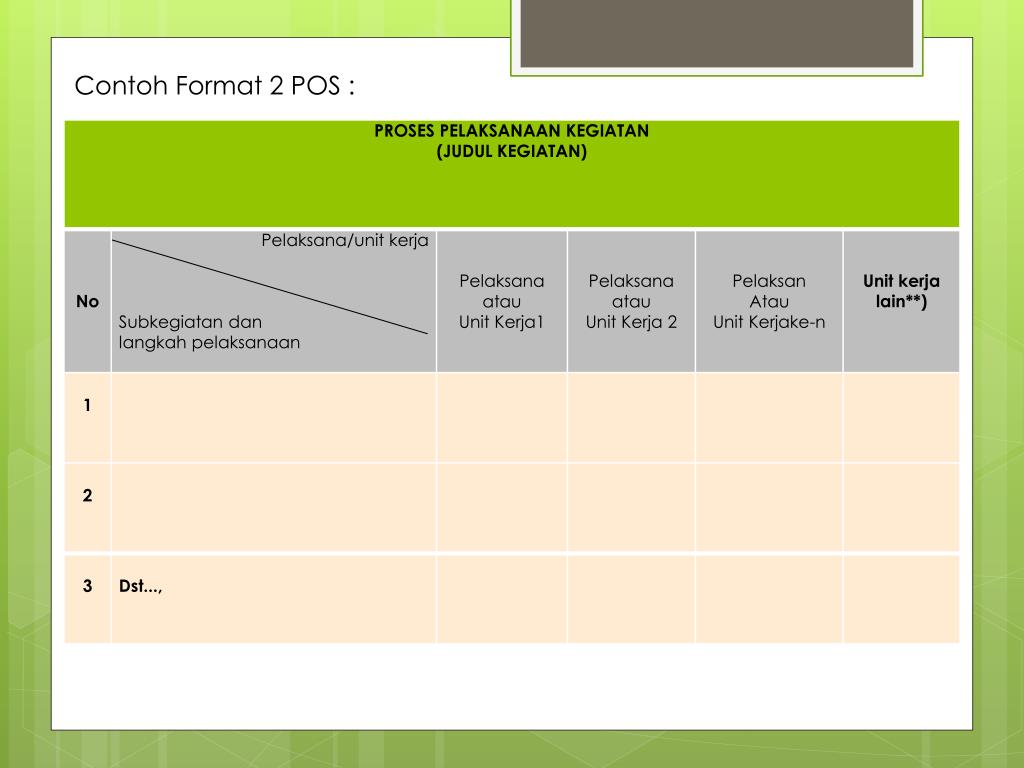 Contoh Format 2 POS :

PROSES PELAKSANAAN KEGIATAN
(JUDUL KEGIATAN)

| No | Pelaksana/unit kerja Subkegiatan dan langkah pelaksanaan | Pelaksana atau Unit Kerja1 | Pelaksana atau Unit Kerja 2 | Pelaksan Atau Unit Kerjake-n | Unit kerja lain**) |
|---|---|---|---|---|---|
| 1 | | | | | |
| 2 | | | | | |
| 3 | Dst..., | | | | |